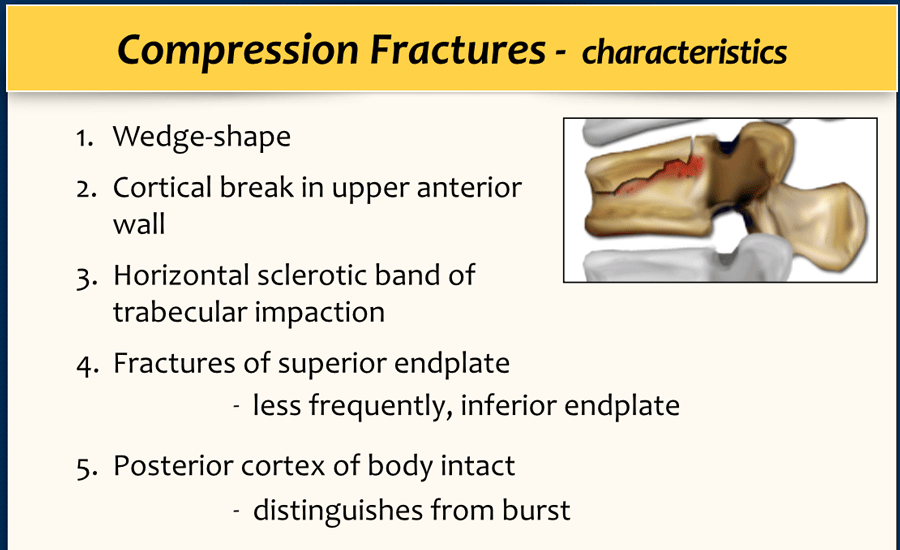 Compression Fractures - characteristics

1. Wedge-shape
2. Cortical break in upper anterior wall
3. Horizontal sclerotic band of trabecular impaction
4. Fractures of superior endplate
- less frequently, inferior endplate
5. Posterior cortex of body intact
- distinguishes from burst